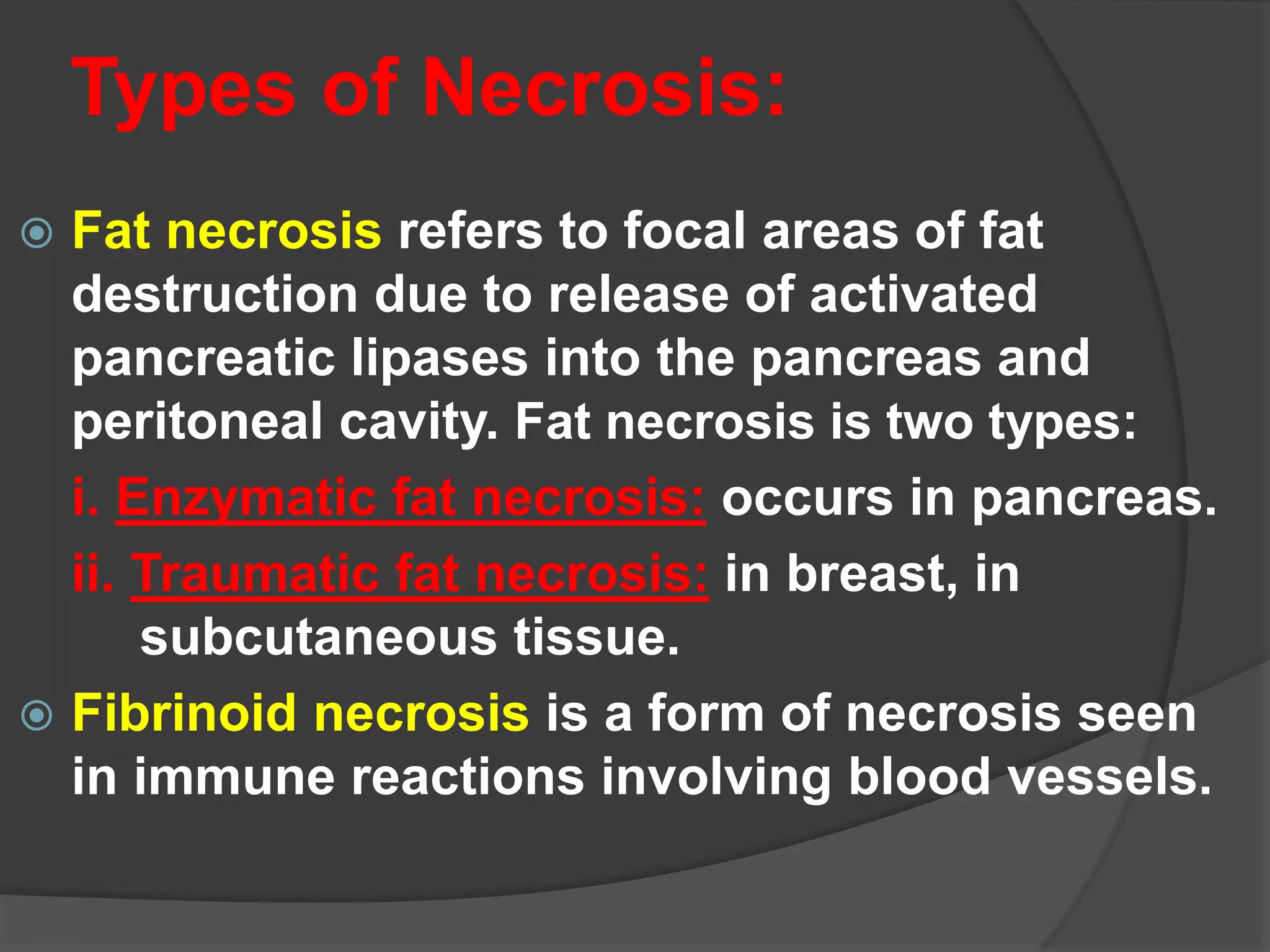 Types of Necrosis:

Fat necrosis refers to focal areas of fat destruction due to release of activated pancreatic lipases into the pancreas and peritoneal cavity. Fat necrosis is two types:

i. Enzymatic fat necrosis: occurs in pancreas.

ii. Traumatic fat necrosis: in breast, in subcutaneous tissue.

Fibrinoid necrosis is a form of necrosis seen in immune reactions involving blood vessels.